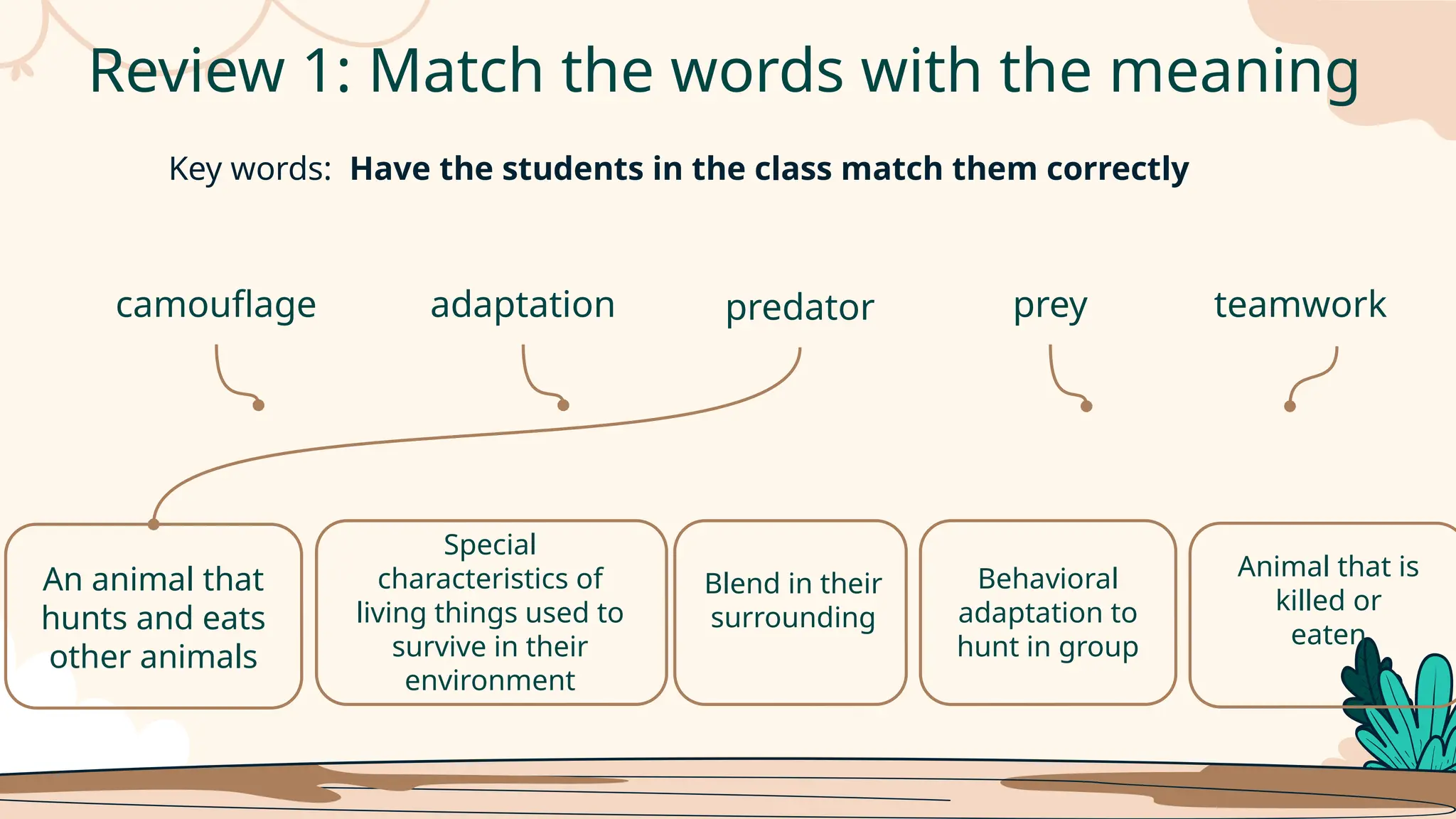 Review 1: Match the words with the meaning

Key words: **Have the students in the class match them correctly**

camouflage

adaptation

predator

prey

teamwork

An animal that hunts and eats other animals

Special characteristics of living things used to survive in their environment

Blend in their surrounding

Behavioral adaptation to hunt in group

Animal that is killed or eaten